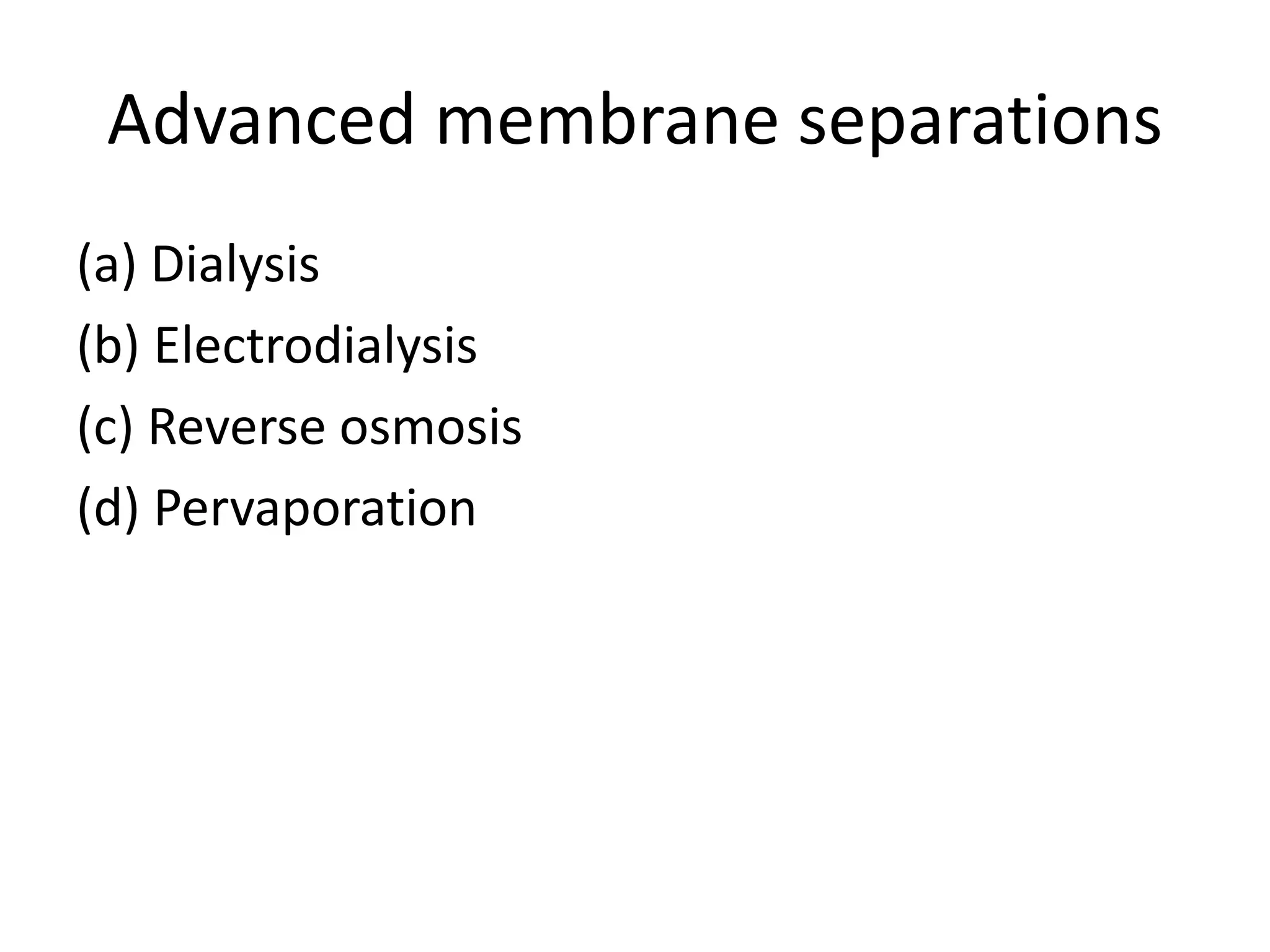 Advanced membrane separations

(a) Dialysis
(b) Electrodialysis
(c) Reverse osmosis
(d) Pervaporation